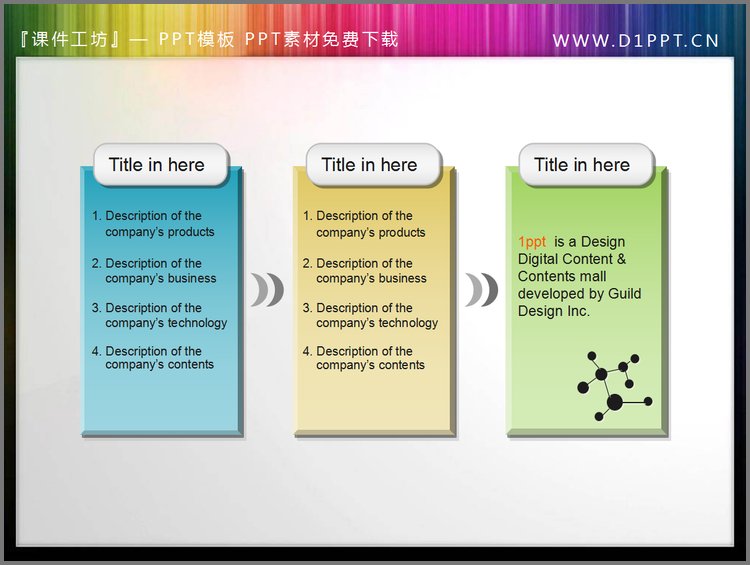 『课件工坊』— PPT模板 PPT素材免费下载

WWW.D1PPT.CN

Title in here

1. Description of the company's products

2. Description of the company's business

3. Description of the company's technology

4. Description of the company's contents

Title in here

1. Description of the company's products

2. Description of the company's business

3. Description of the company's technology

4. Description of the company's contents

Title in here

1ppt is a Design Digital Content & Contents mall developed by Guild Design Inc.